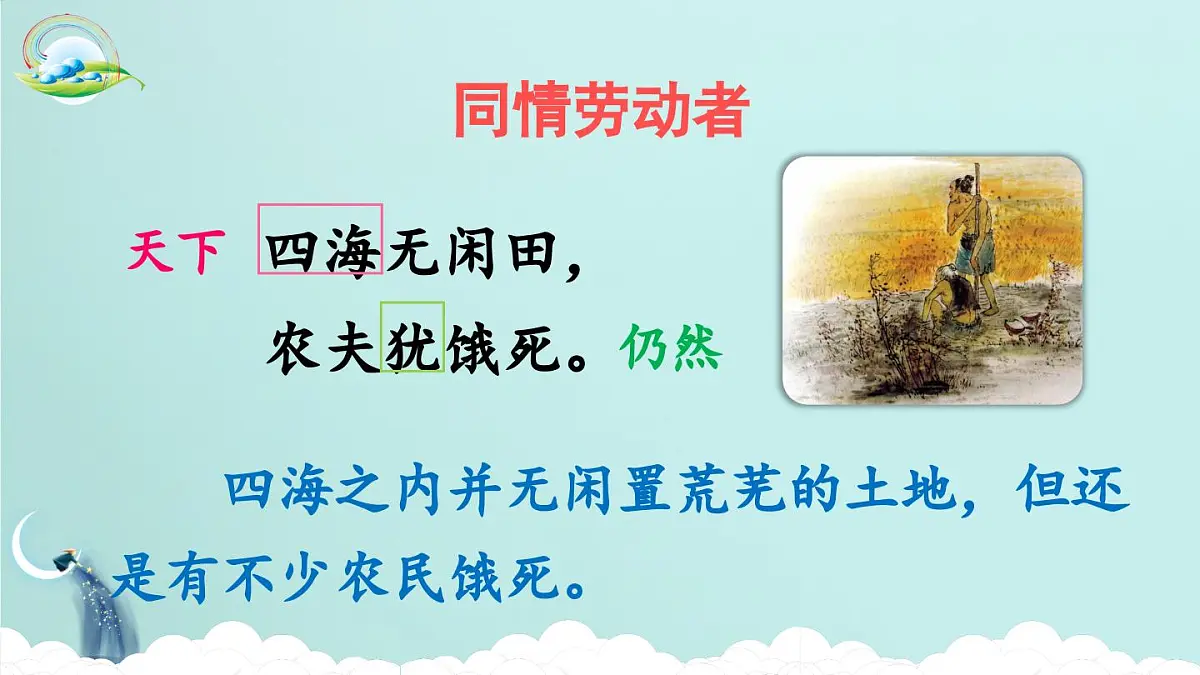 同情劳动者

天下 四海无闲田，
农夫犹饿死。仍然

四海之内并无闲置荒芜的土地，但还是有不少农民饿死。